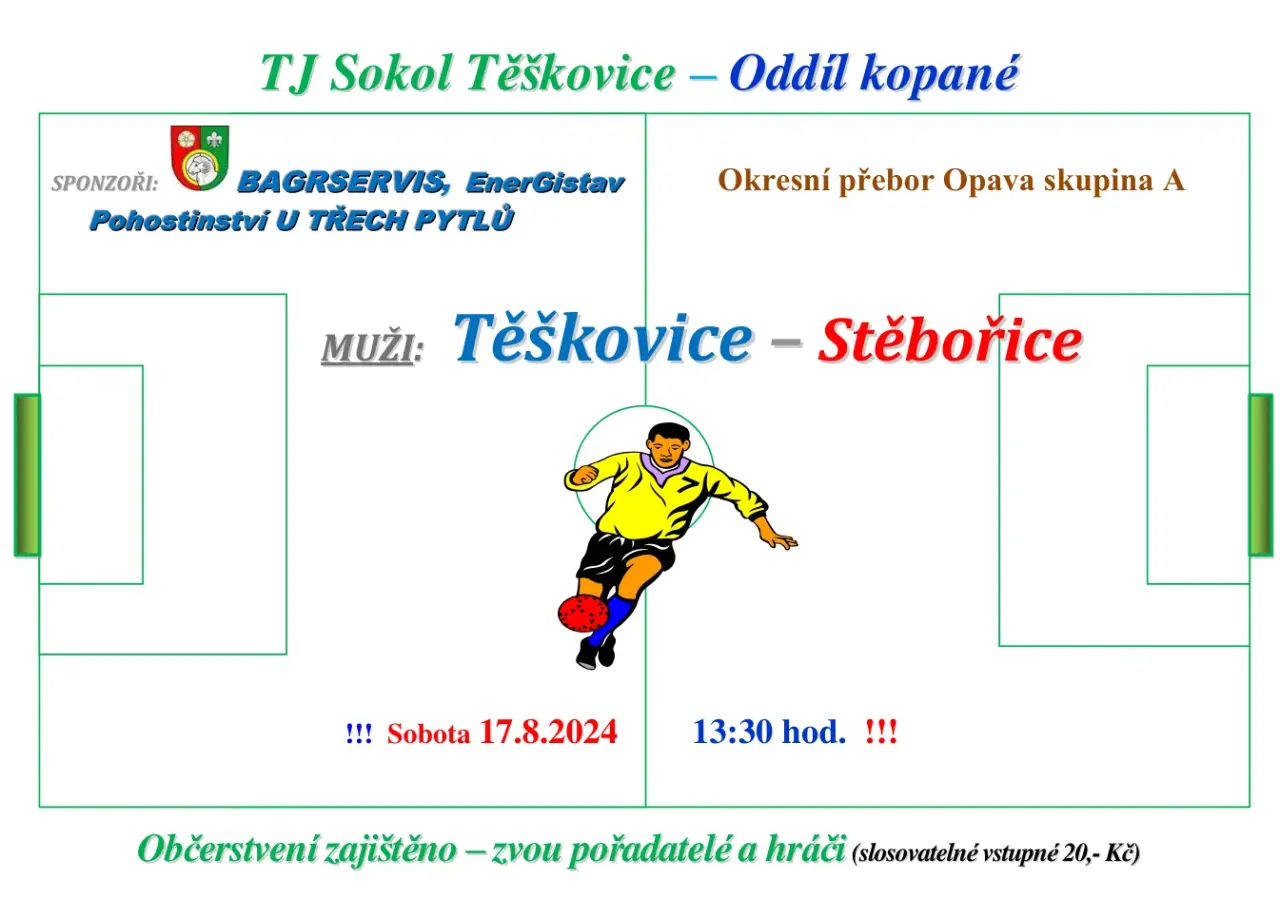 TJ Sokol Těškovice – Oddíl kopané

SPONZOŘI: BAGRSERVIS, EnerGistav
Pohostinství U TŘECH PYTLŮ

Okresní přebor Opava skupina A

MUŽI: Těškovice – Stěbořice

!!! Sobota 17.8.2024 13:30 hod. !!!

Občerstvení zajištěno – zvou pořadatelé a hráči (slosovatelné vstupné 20,- Kč)